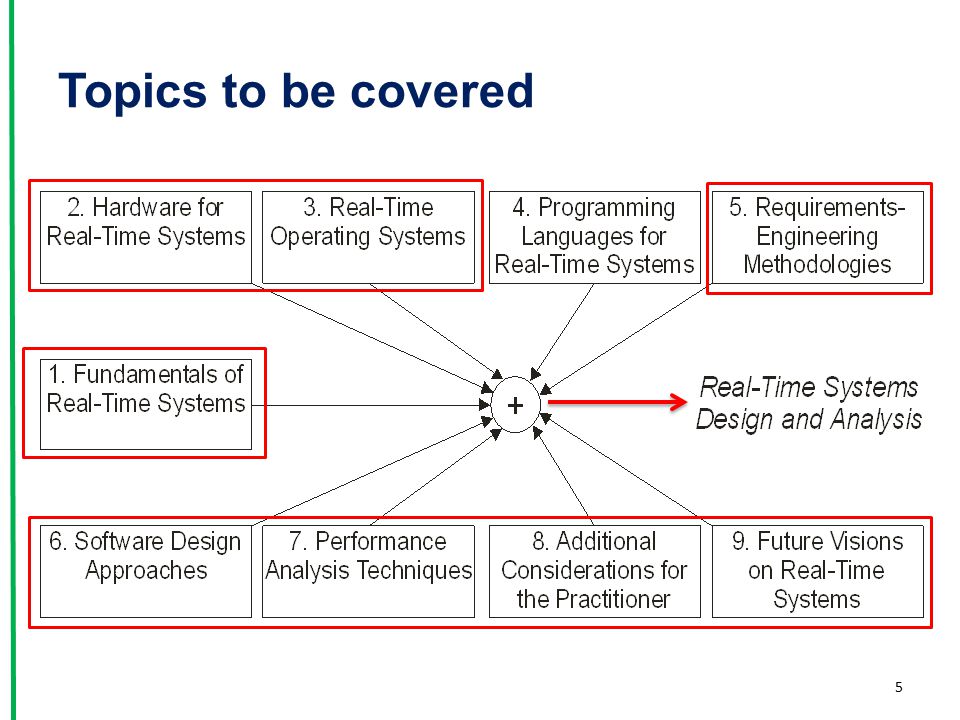 Topics to be covered

2. Hardware for Real-Time Systems

3. Real-Time Operating Systems

4. Programming Languages for Real-Time Systems

5. Requirements-Engineering Methodologies

1. Fundamentals of Real-Time Systems

+

Real-Time Systems Design and Analysis

6. Software Design Approaches

7. Performance Analysis Techniques

8. Additional Considerations for the Practitioner

9. Future Visions on Real-Time Systems

5